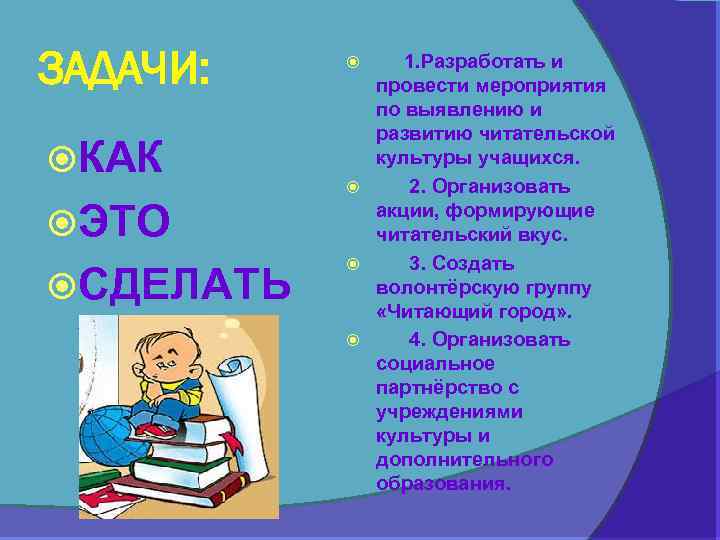 ЗАДАЧИ:

КАК

ЭТО

СДЕЛАТЬ

1.Разработать и провести мероприятия по выявлению и развитию читательской культуры учащихся.

2. Организовать акции, формирующие читательский вкус.

3. Создать волонтёрскую группу «Читающий город».

4. Организовать социальное партнёрство с учреждениями культуры и дополнительного образования.